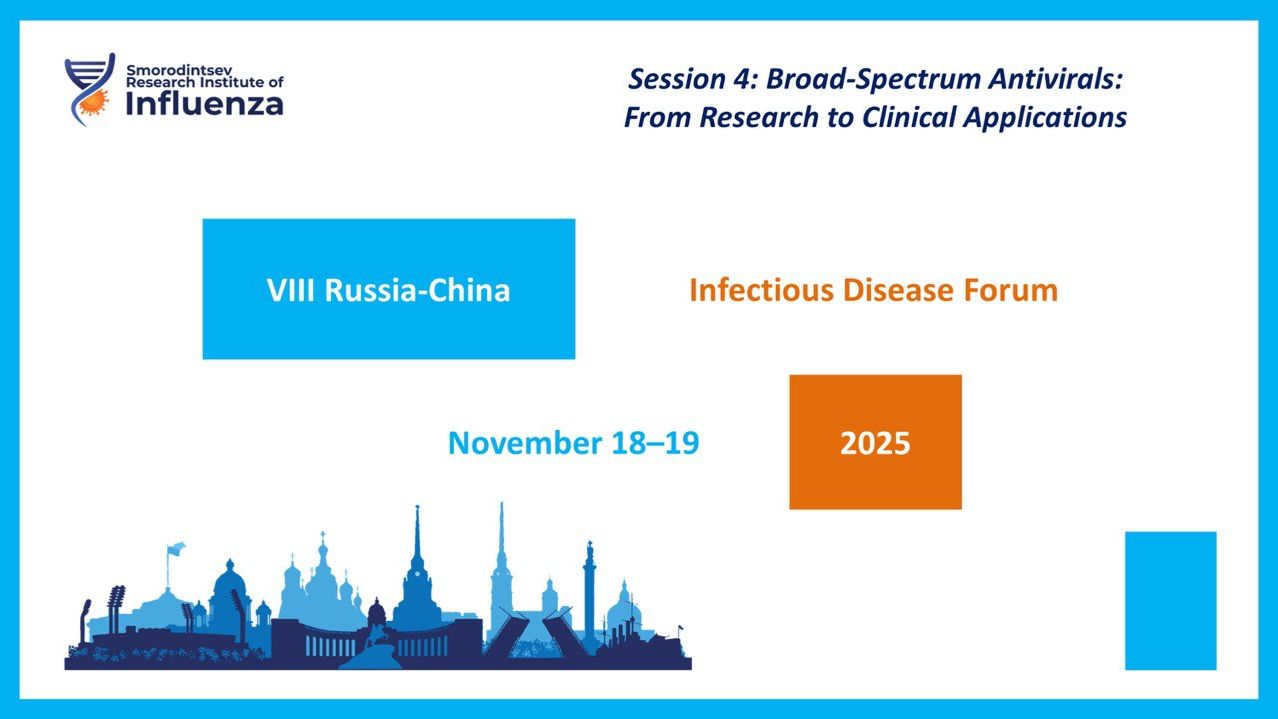 Smorodintsev Research Institute of Influenza

Session 4: Broad-Spectrum Antivirals: From Research to Clinical Applications

VIII Russia-China

Infectious Disease Forum

November 18–19

2025